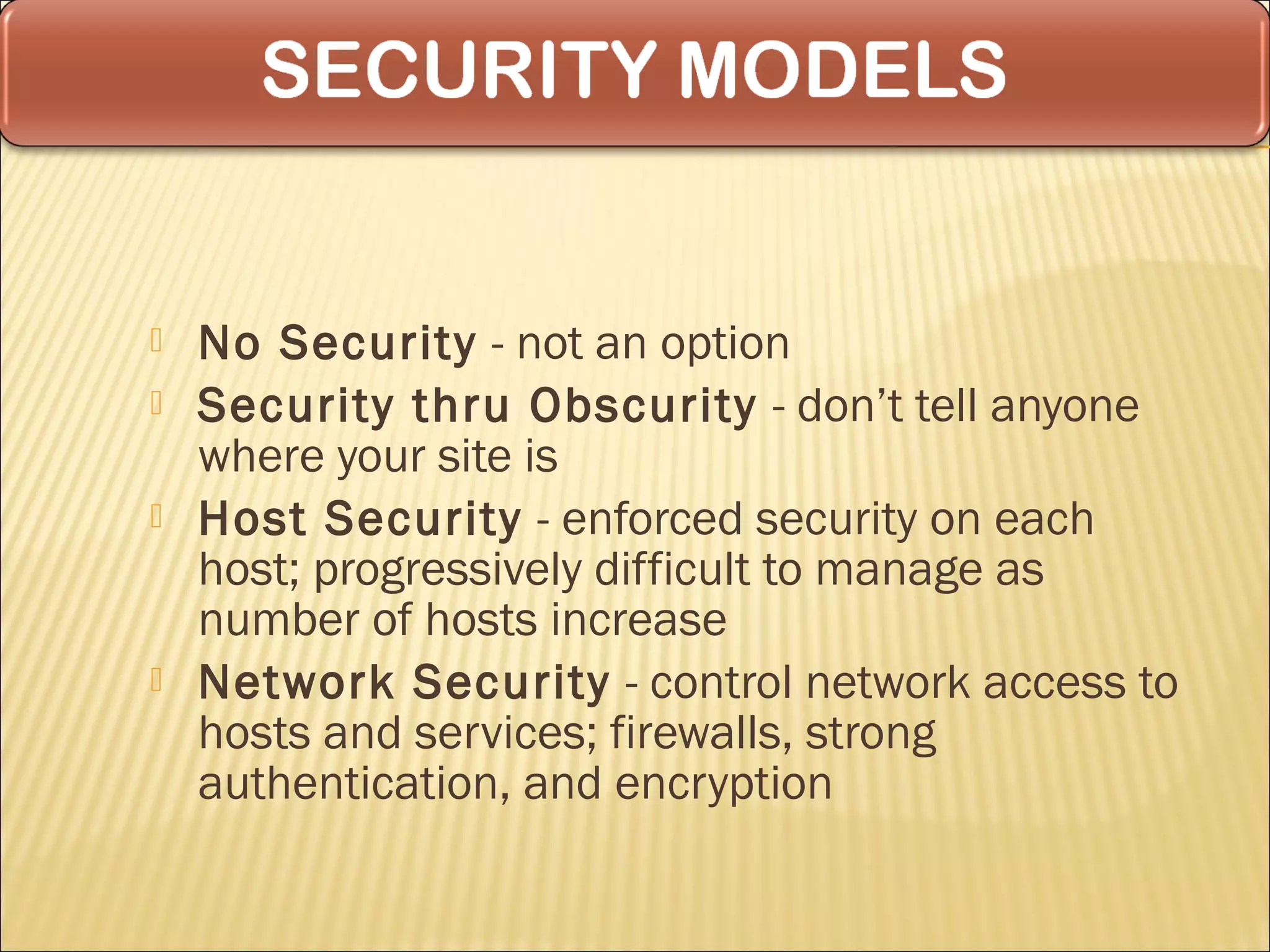 SECURITY MODELS

No Security - not an option

Security thru Obscurity - don’t tell anyone where your site is

Host Security - enforced security on each host; progressively difficult to manage as number of hosts increase

Network Security - control network access to hosts and services; firewalls, strong authentication, and encryption